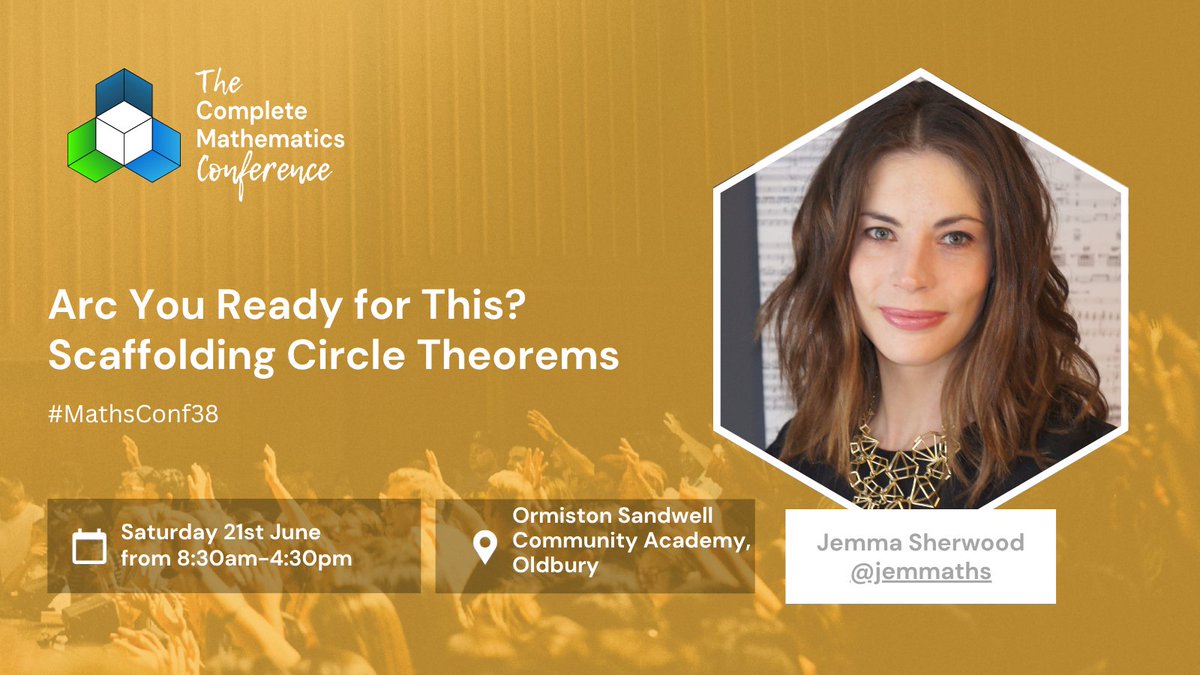 The Complete Mathematics Conference

Arc You Ready for This? Scaffolding Circle Theorems

#MathsConf38

Saturday 21st June from 8:30am-4:30pm

Ormiston Sandwell Community Academy, Oldbury

Jemma Sherwood @jemmaths